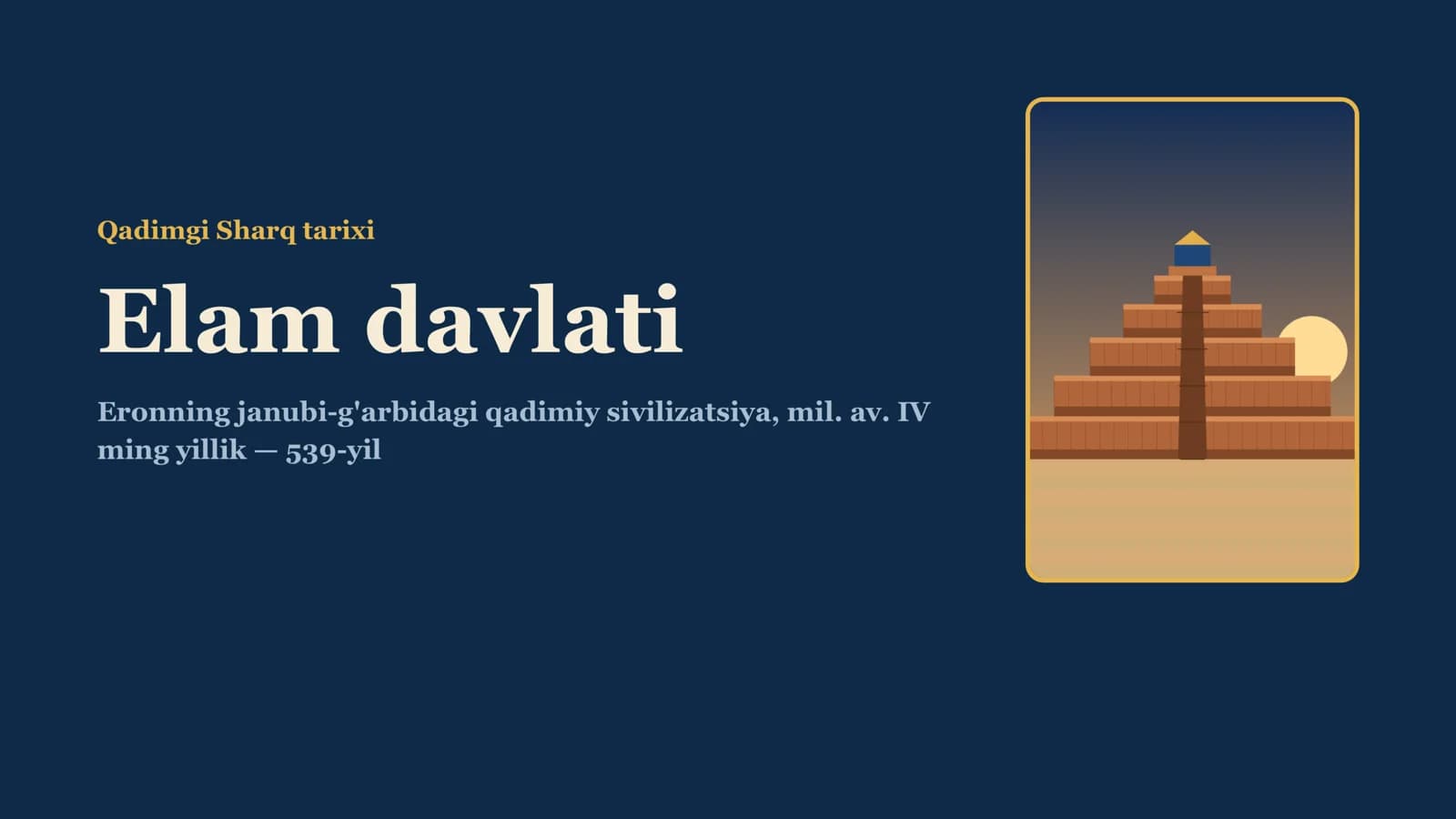 Qadimgi Sharq tarixi

Elam davlati

Eronning janubi-g'arbidagi qadimiy sivilizatsiya, mil. av. IV ming yillik — 539-yil